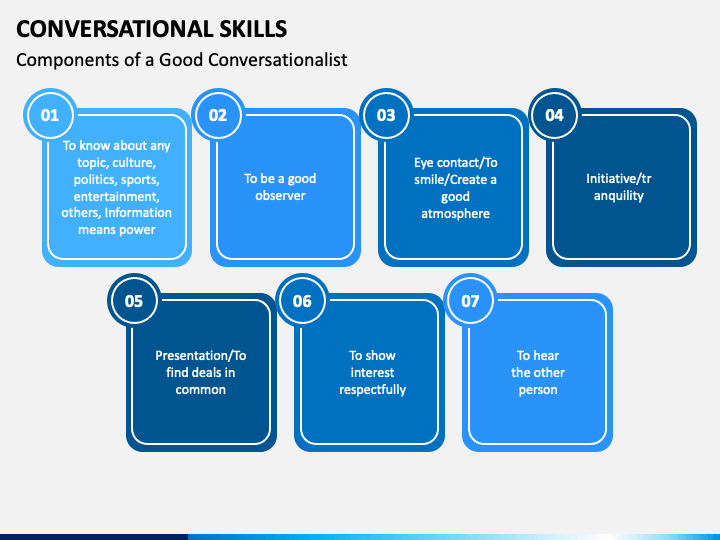 CONVERSATIONAL SKILLS

Components of a Good Conversationalist

01

To know about any topic, culture, politics, sports, entertainment, others, Information means power

02

To be a good observer

03

Eye contact/To smile/Create a good atmosphere

04

Initiative/tr anquility

05

Presentation/To find deals in common

06

To show interest respectfully

07

To hear the other person